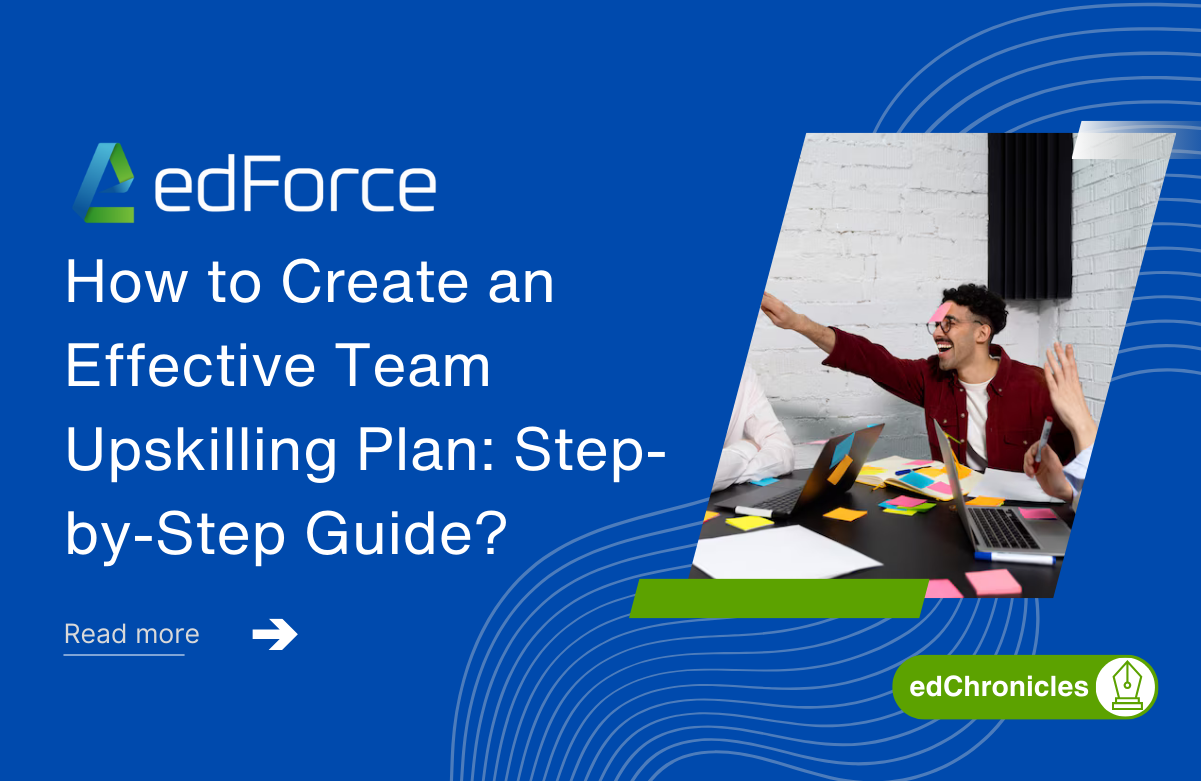 edForce

How to Create an Effective Team Upskilling Plan: Step-by-Step Guide?

Read more

edChronicles